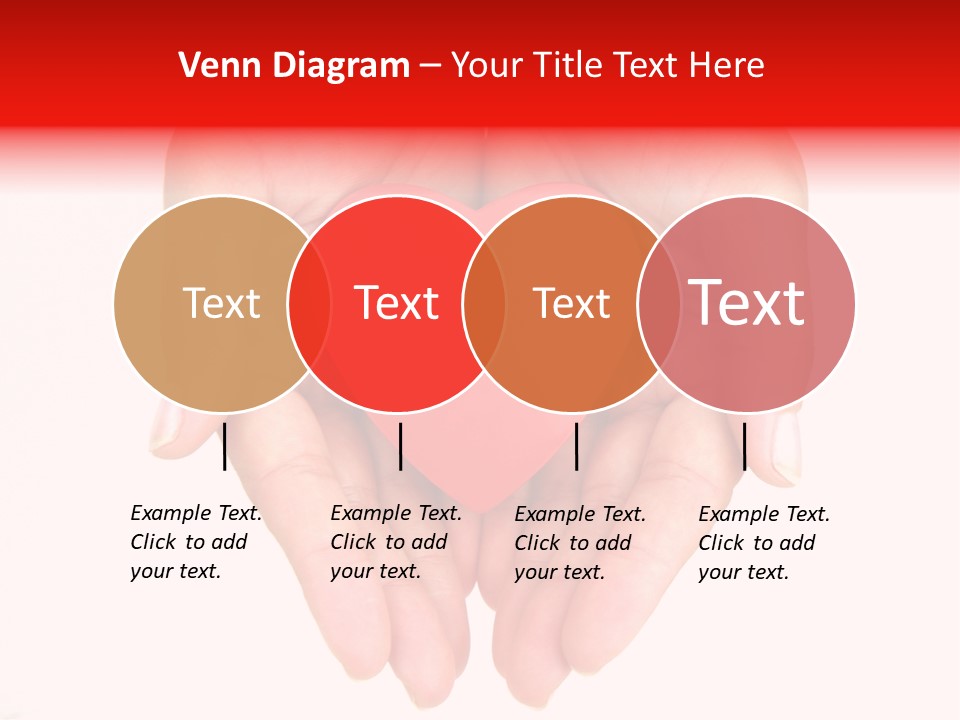 Venn Diagram – Your Title Text Here

Text

Text

Text

Text

Example Text. Click to add your text.

Example Text. Click to add your text.

Example Text. Click to add your text.

Example Text. Click to add your text.